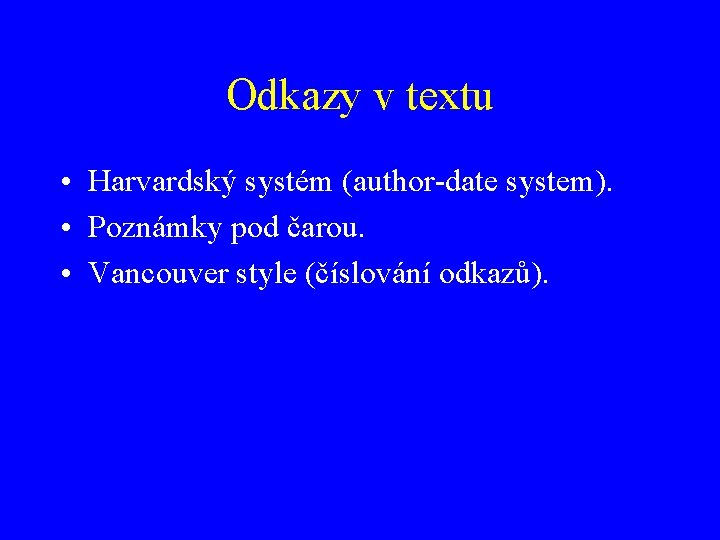 Odkazy v textu

• Harvardský systém (author-date system).
• Poznámky pod čarou.
• Vancouver style (číslování odkazů).